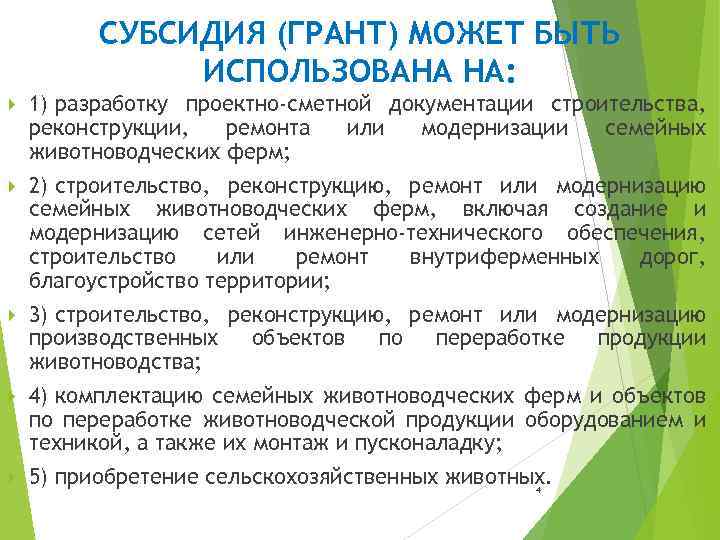 СУБСИДИЯ (ГРАНТ) МОЖЕТ БЫТЬ ИСПОЛЬЗОВАНА НА:

1) разработку проектно-сметной документации строительства, реконструкции, ремонта или модернизации семейных животноводческих ферм;

2) строительство, реконструкцию, ремонт или модернизацию семейных животноводческих ферм, включая создание и модернизацию сетей инженерно-технического обеспечения, строительство или ремонт внутриферменных дорог, благоустройство территории;

3) строительство, реконструкцию, ремонт или модернизацию производственных объектов по переработке продукции животноводства;

4) комплектацию семейных животноводческих ферм и объектов по переработке животноводческой продукции оборудованием и техникой, а также их монтаж и пусконаладку;

5) приобретение сельскохозяйственных животных.

4